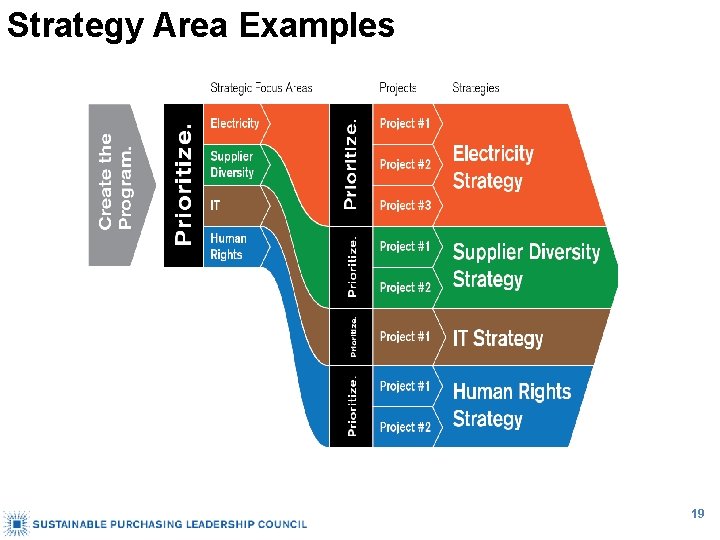 Strategy Area Examples

Strategic Focus Areas

Projects

Strategies

Create the Program.

Prioritize.

Electricity

Supplier Diversity

IT

Human Rights

Prioritize.

Project #1

Project #2

Project #3

Electricity Strategy

Prioritize.

Project #1

Project #2

Supplier Diversity Strategy

Prioritize.

Project #1

IT Strategy

Prioritize.

Project #1

Project #2

Human Rights Strategy

SUSTAINABLE PURCHASING LEADERSHIP COUNCIL

19